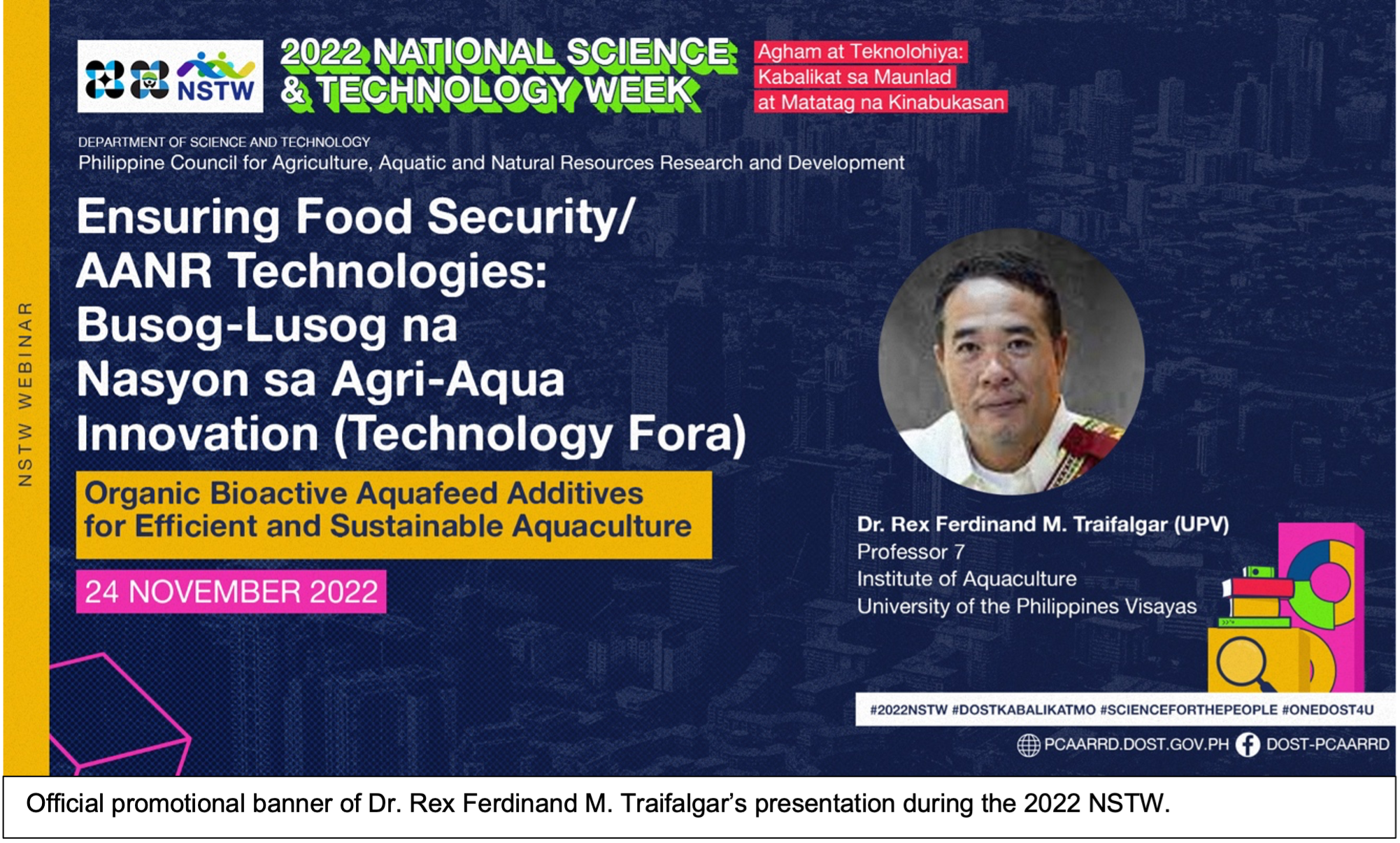 NSTW WEBINAR

NSTW

2022 NATIONAL SCIENCE & TECHNOLOGY WEEK

Agham at Teknolohiya: Kabalikat sa Maunlad at Matatag na Kinabukasan

DEPARTMENT OF SCIENCE AND TECHNOLOGY
Philippine Council for Agriculture, Aquatic and Natural Resources Research and Development

Ensuring Food Security/ AANR Technologies: Busog-Lusog na Nasyon sa Agri-Aqua Innovation (Technology Fora)

Organic Bioactive Aquafeed Additives for Efficient and Sustainable Aquaculture

24 NOVEMBER 2022

Dr. Rex Ferdinand M. Traifalgar (UPV)
Professor 7
Institute of Aquaculture
University of the Philippines Visayas

#2022NSTW #DOSTKABALIKATMO #SCIENCEFORTHEPEOPLE #ONEDOST4U

PCAARRD.DOST.GOV.PH DOST-PCAARRD

Official promotional banner of Dr. Rex Ferdinand M. Traifalgar's presentation during the 2022 NSTW.